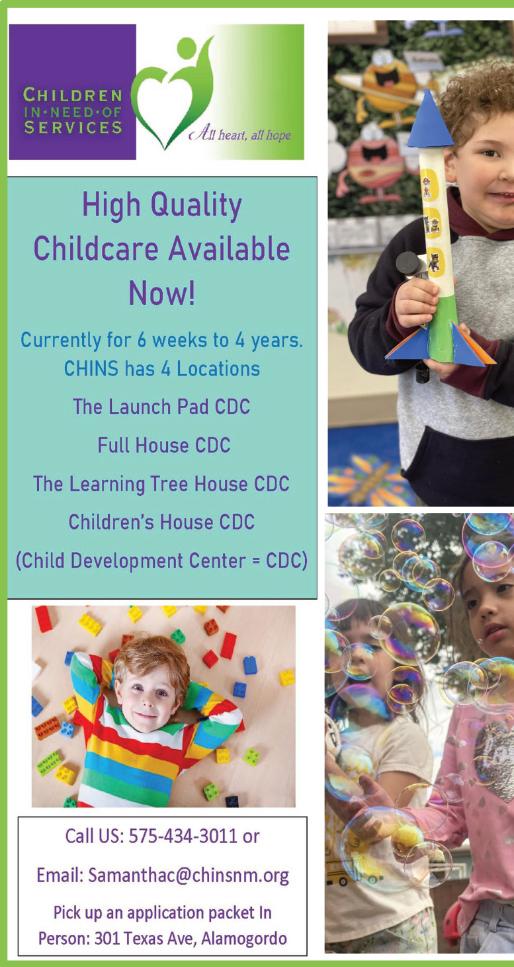 CHILDREN IN·NEED·OF SERVICES

All heart, all hope

High Quality Childcare Available Now!

Currently for 6 weeks to 4 years. CHINS has 4 Locations

The Launch Pad CDC

Full House CDC

The Learning Tree House CDC

Children's House CDC

(Child Development Center = CDC)

Call US: 575-434-3011 or

Email: Samanthac@chinsnm.org

Pick up an application packet In Person: 301 Texas Ave, Alamogordo